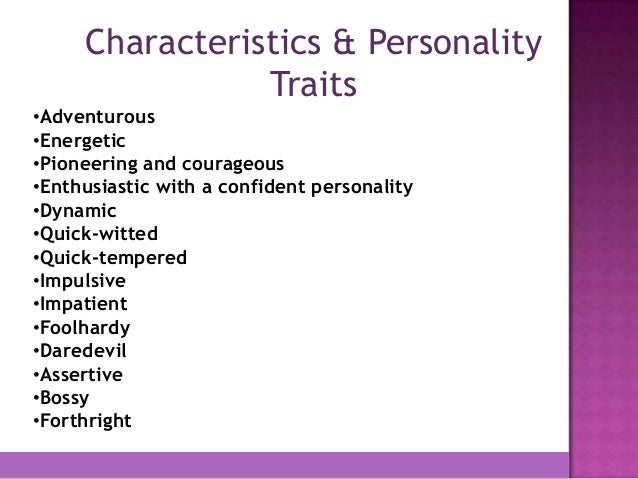 Characteristics & Personality Traits

•Adventurous
•Energetic
•Pioneering and courageous
•Enthusiastic with a confident personality
•Dynamic
•Quick-witted
•Quick-tempered
•Impulsive
•Impatient
•Foolhardy
•Daredevil
•Assertive
•Bossy
•Forthright